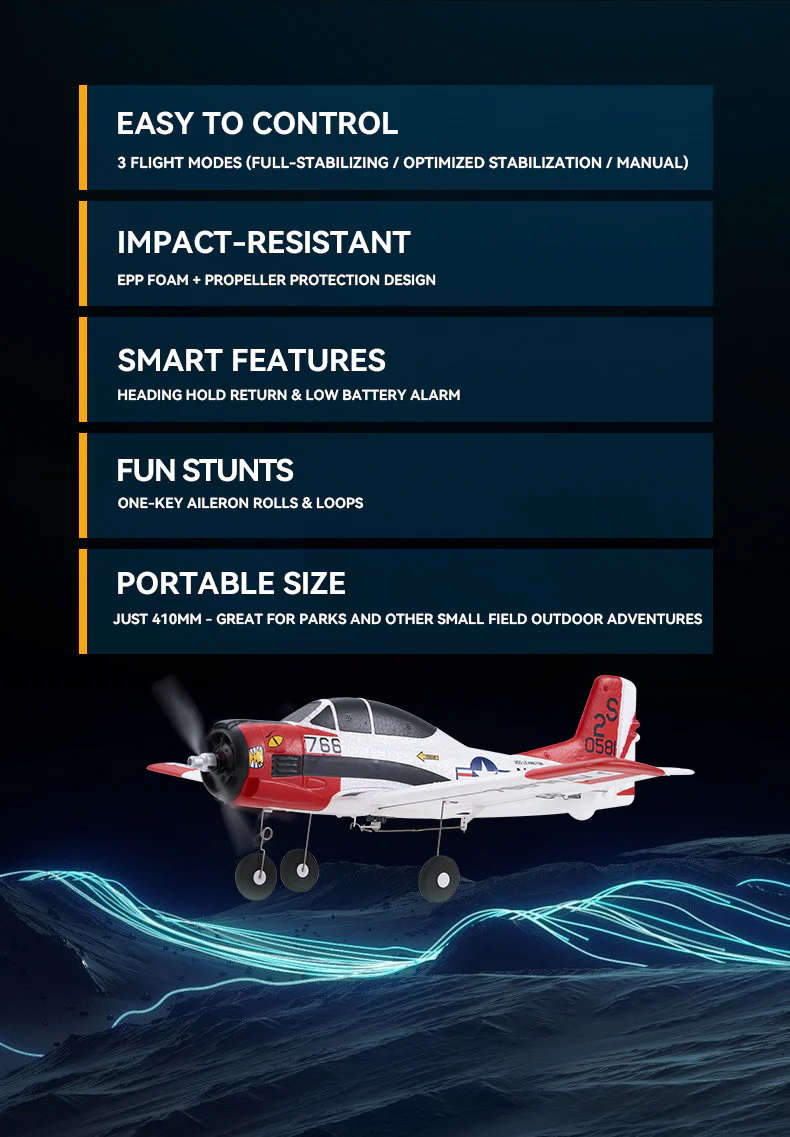 EASY TO CONTROL
3 FLIGHT MODES (FULL-STABILIZING / OPTIMIZED STABILIZATION / MANUAL)

IMPACT-RESISTANT
EPP FOAM + PROPELLER PROTECTION DESIGN

SMART FEATURES
HEADING HOLD RETURN & LOW BATTERY ALARM

FUN STUNTS
ONE-KEY AILERON ROLLS & LOOPS

PORTABLE SIZE
JUST 410MM - GREAT FOR PARKS AND OTHER SMALL FIELD OUTDOOR ADVENTURES

766

2S
0581